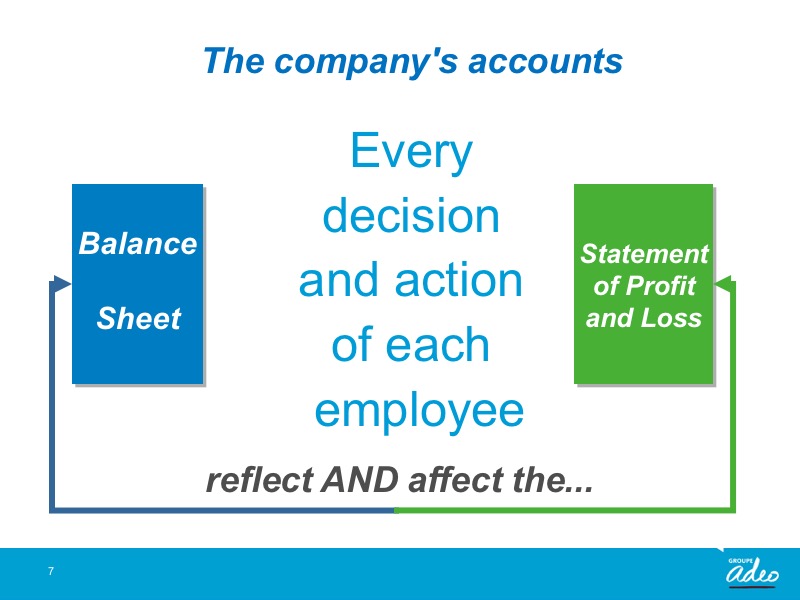 The company's accounts

Balance

Sheet

Every decision and action of each employee

Statement of Profit and Loss

reflect AND affect the...

7

GROUPE adeo